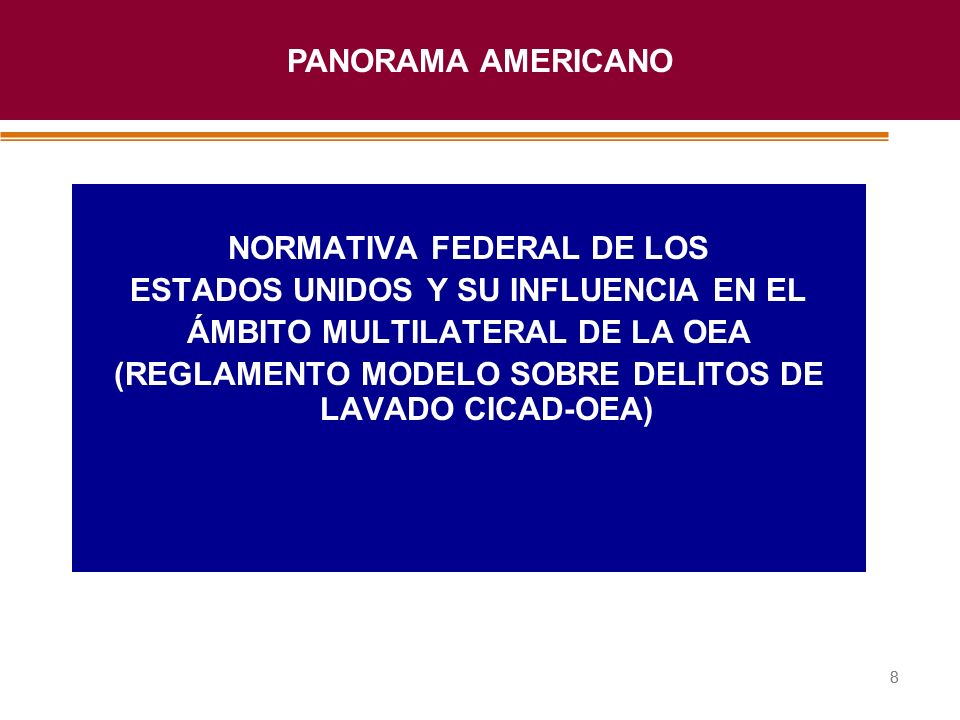 PANORAMA AMERICANO

NORMATIVA FEDERAL DE LOS ESTADOS UNIDOS Y SU INFLUENCIA EN EL ÁMBITO MULTILATERAL DE LA OEA (REGLAMENTO MODELO SOBRE DELITOS DE LAVADO CICAD-OEA)

8